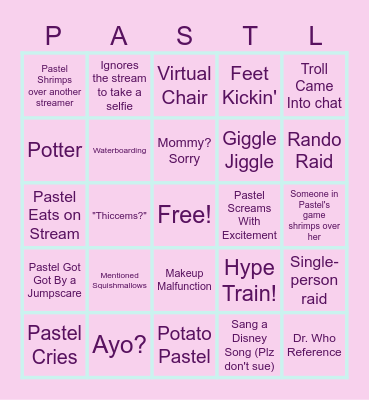 | P | A | S | T | L |
|---|---|---|---|---|
| Pastel Shrimps over another streamer | Ignores the stream to take a selfie | Virtual Chair | Feet Kickin' | Troll Came Into chat |
| Potter | Waterboarding | Mommy? Sorry | Giggle Jiggle | Rando Raid |
| Pastel Eats on Stream | "Thiccems?" | Free! | Pastel Screams With Excitement | Someone in Pastel's game shrimps over her |
| Pastel Got Got By a Jumpscare | Mentioned Squishmallows | Makeup Malfunction | Hype Train! | Single-person raid |
| Pastel Cries | Ayo? | Potato Pastel | Sang a Disney Song (Plz don't sue) | Dr. Who Reference |